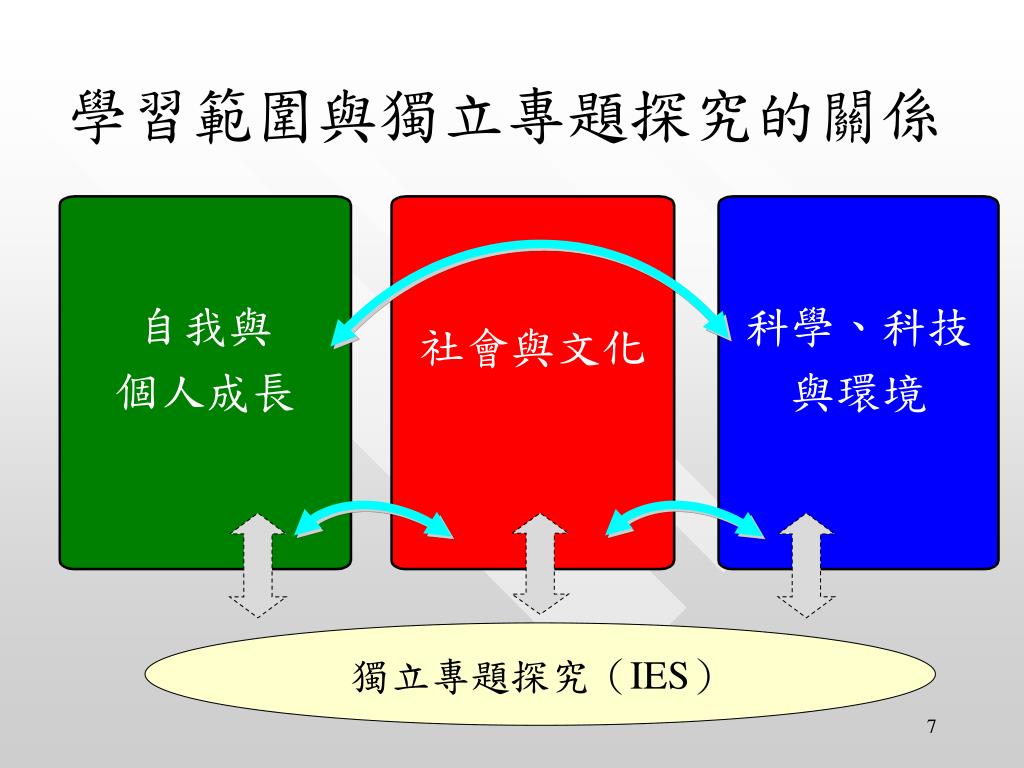 學習範圍與獨立專題探究的關係

自我與
個人成長

社會與文化

科學、科技
與環境

獨立專題探究（IES）

7